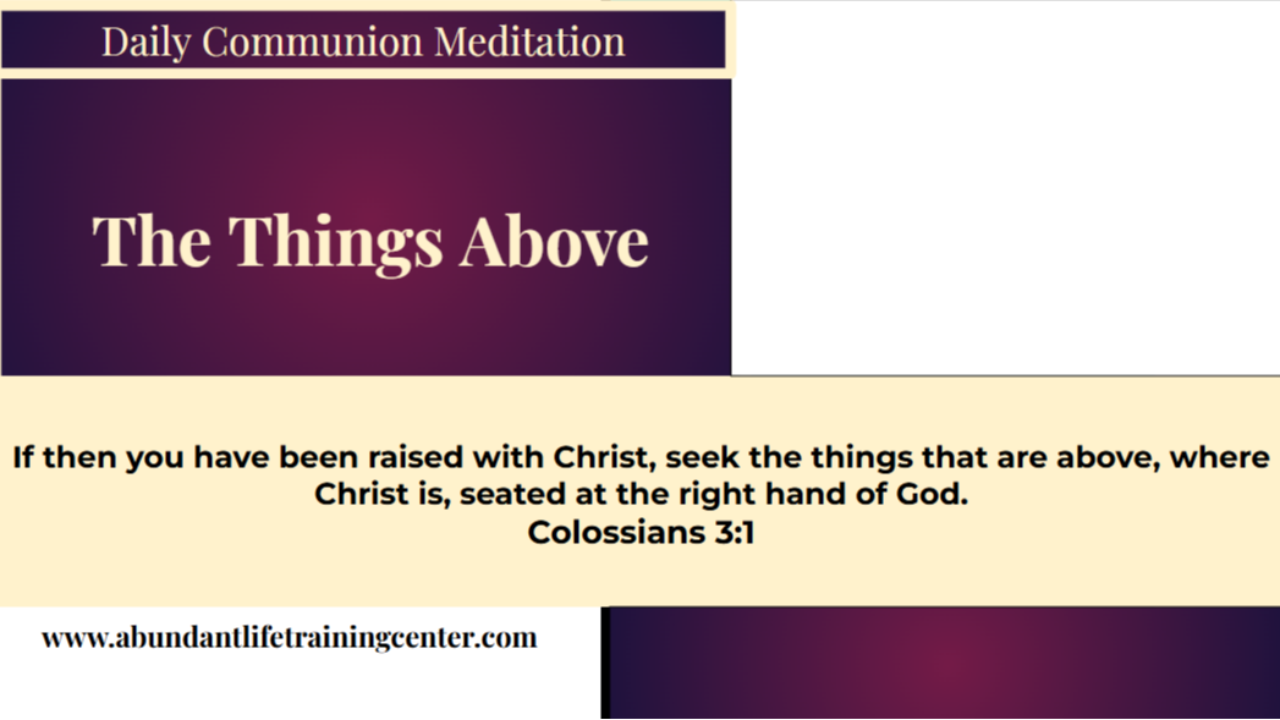 Daily Communion Meditation

The Things Above

If then you have been raised with Christ, seek the things that are above, where Christ is, seated at the right hand of God.
Colossians 3:1

www.abundantlifetrainingcenter.com